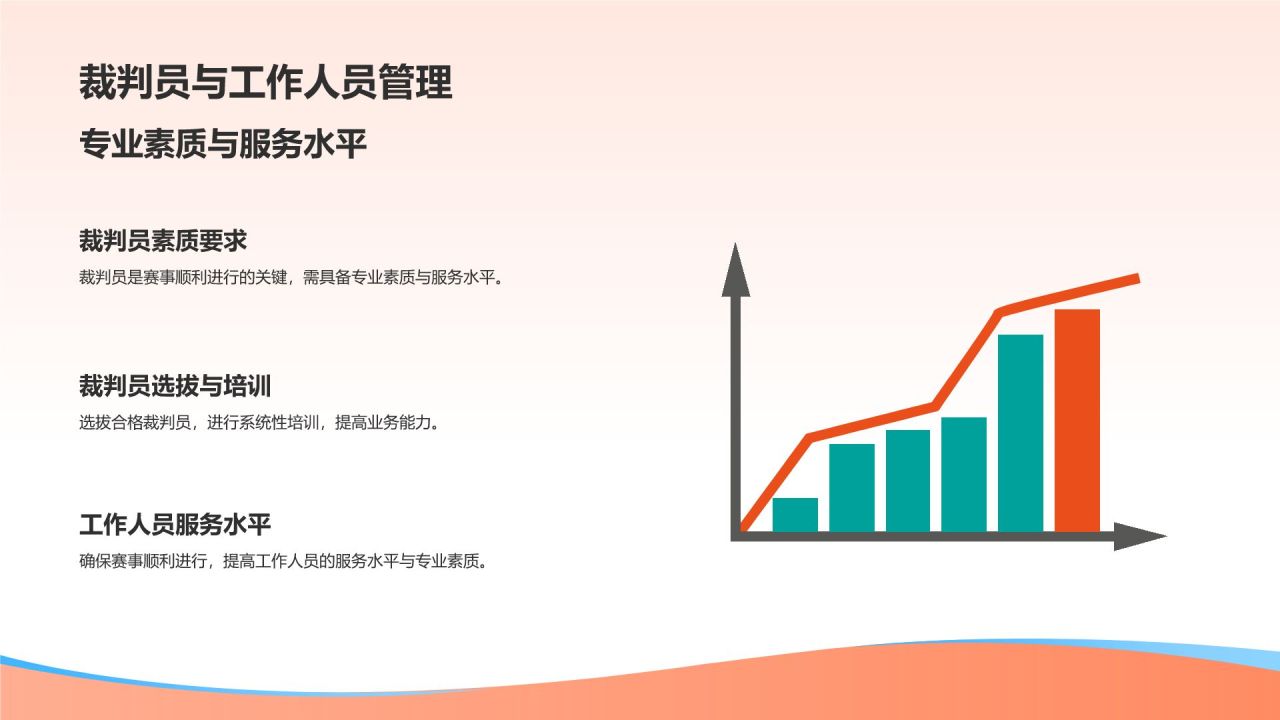 裁判员与工作人员管理

专业素质与服务水平

裁判员素质要求

裁判员是赛事顺利进行的关键，需具备专业素质与服务水平。

裁判员选拔与培训

选拔合格裁判员，进行系统性培训，提高业务能力。

工作人员服务水平

确保赛事顺利进行，提高工作人员的服务水平与专业素质。